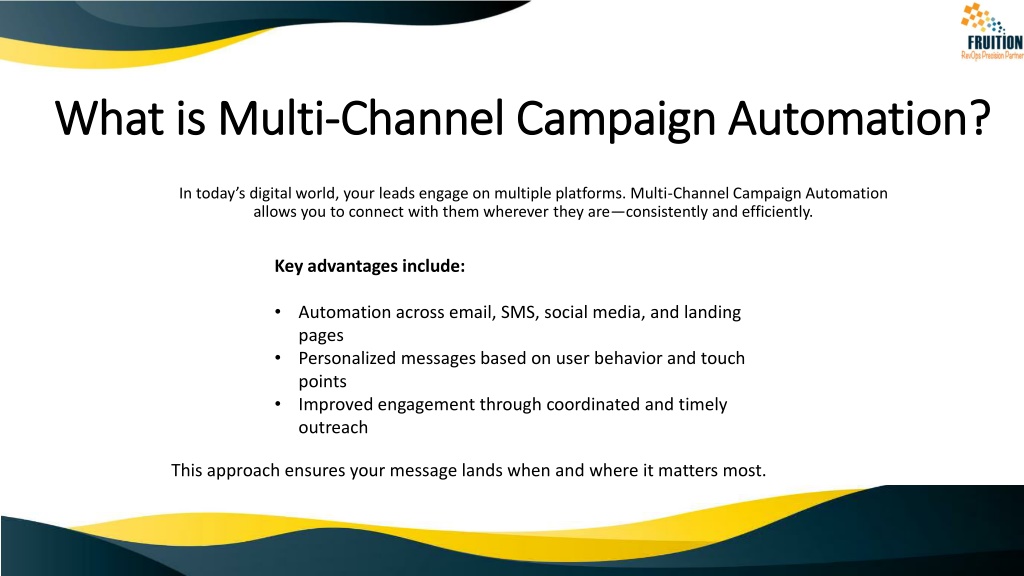 FRUITION
RevOps Precision Partner

What is Multi-Channel Campaign Automation?

In today's digital world, your leads engage on multiple platforms. Multi-Channel Campaign Automation allows you to connect with them wherever they are—consistently and efficiently.

Key advantages include:

• Automation across email, SMS, social media, and landing pages
• Personalized messages based on user behavior and touch points
• Improved engagement through coordinated and timely outreach

This approach ensures your message lands when and where it matters most.